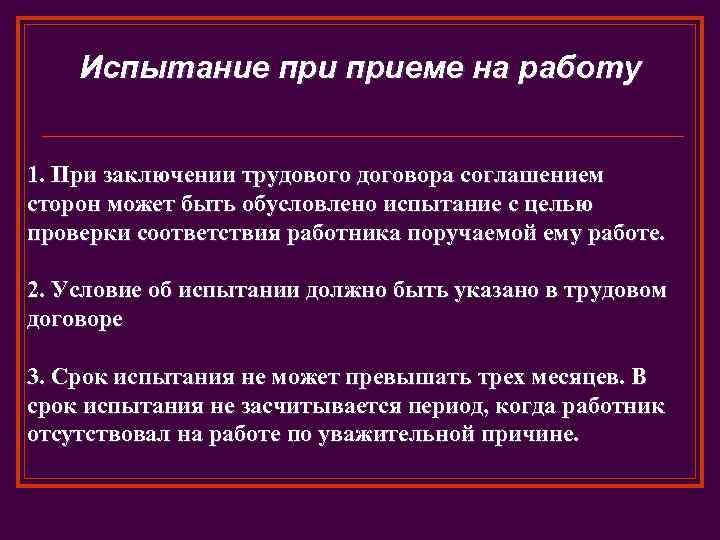 Испытание при приеме на работу

1. При заключении трудового договора соглашением сторон может быть обусловлено испытание с целью проверки соответствия работника поручаемой ему работе.

2. Условие об испытании должно быть указано в трудовом договоре

3. Срок испытания не может превышать трех месяцев. В срок испытания не засчитывается период, когда работник отсутствовал на работе по уважительной причине.